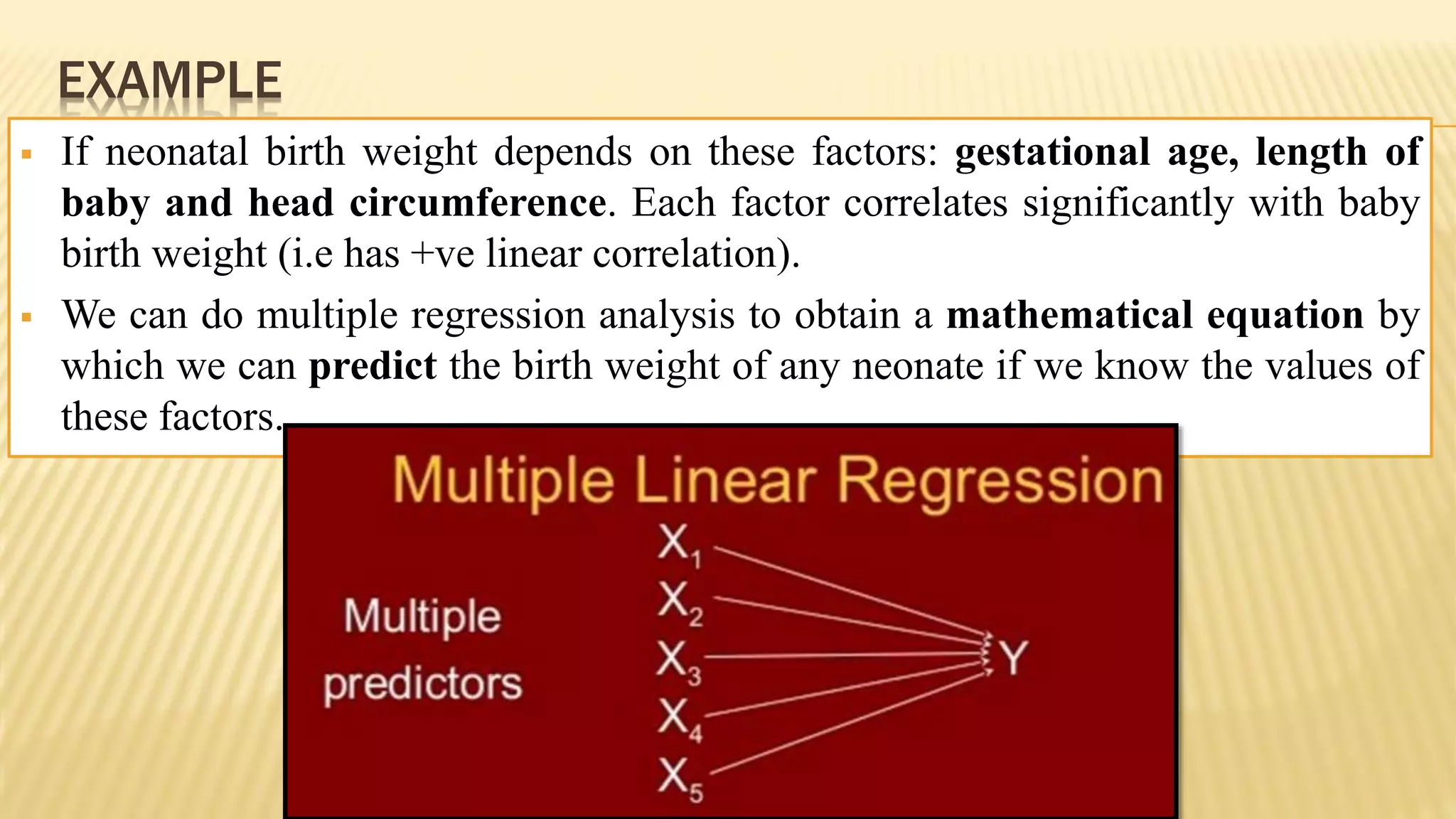 EXAMPLE

▪ If neonatal birth weight depends on these factors: gestational age, length of baby and head circumference. Each factor correlates significantly with baby birth weight (i.e has +ve linear correlation).

▪ We can do multiple regression analysis to obtain a mathematical equation by which we can predict the birth weight of any neonate if we know the values of these factors.

Multiple Linear Regression

Multiple predictors

$X_1$
$X_2$
$X_3$
$X_4$
$X_5$

Y